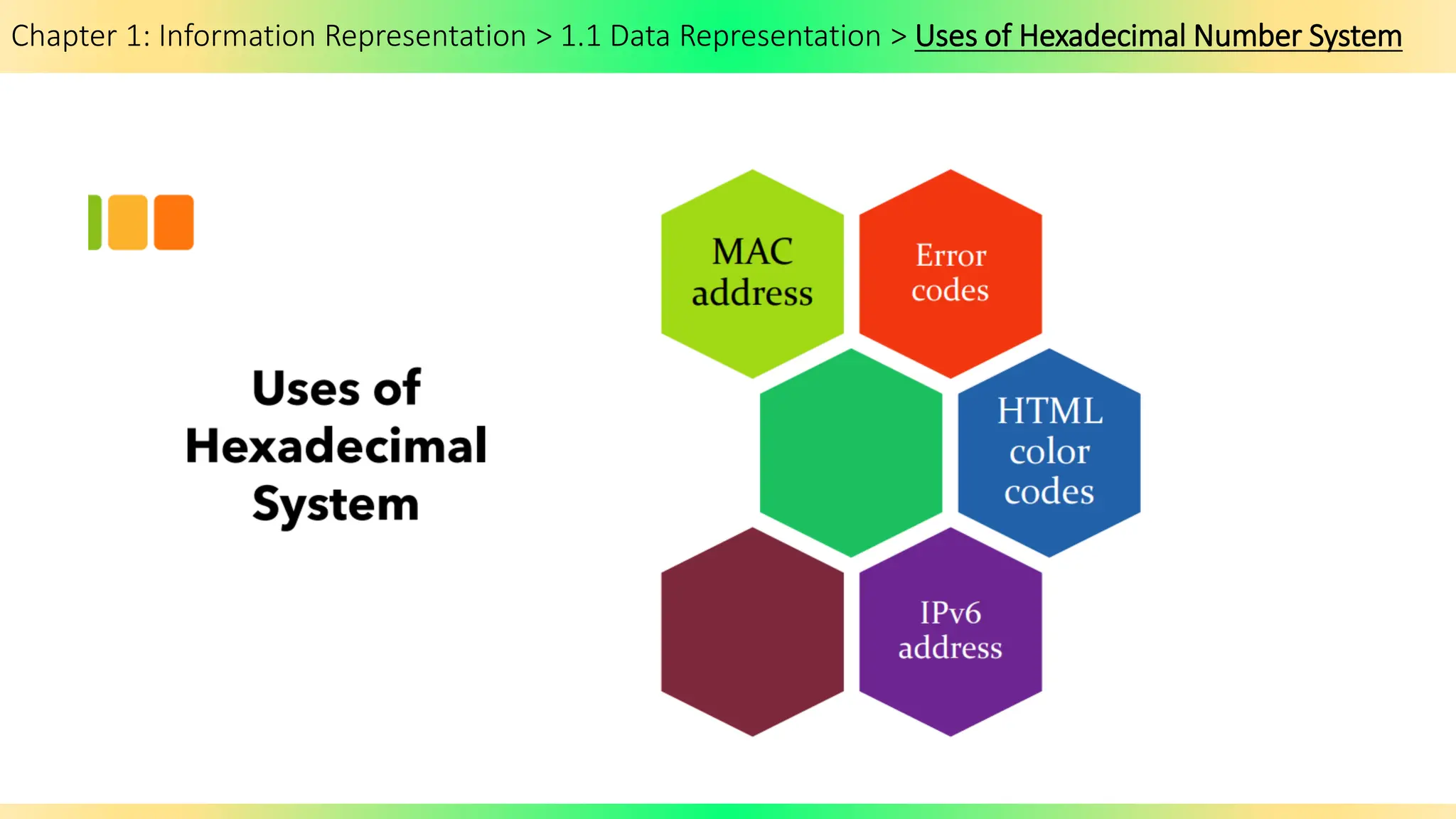 Chapter 1: Information Representation > 1.1 Data Representation > Uses of Hexadecimal Number System

Uses of Hexadecimal System

MAC address

Error codes

HTML color codes

IPv6 address